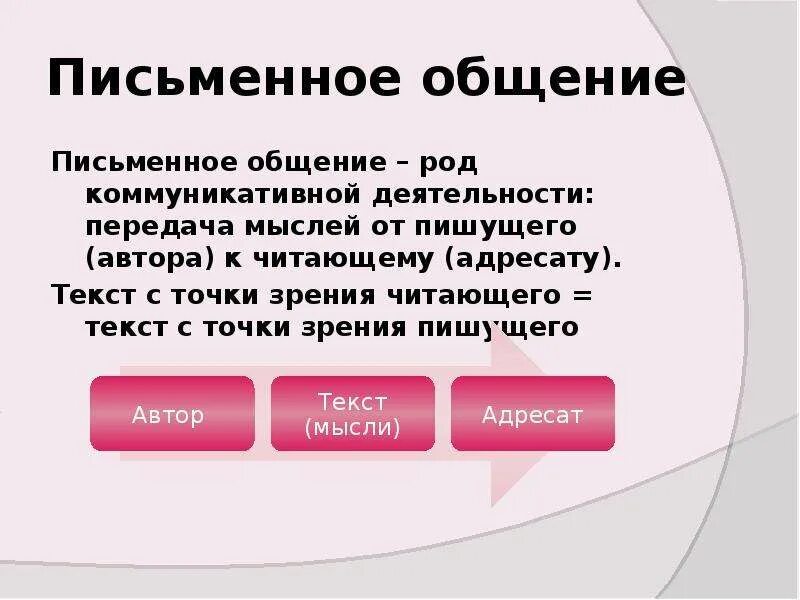 Письменное общение

Письменное общение – род коммуникативной деятельности: передача мыслей от пишущего (автора) к читающему (адресату).

Текст с точки зрения читающего = текст с точки зрения пишущего

Автор

Текст (мысли)

Адресат